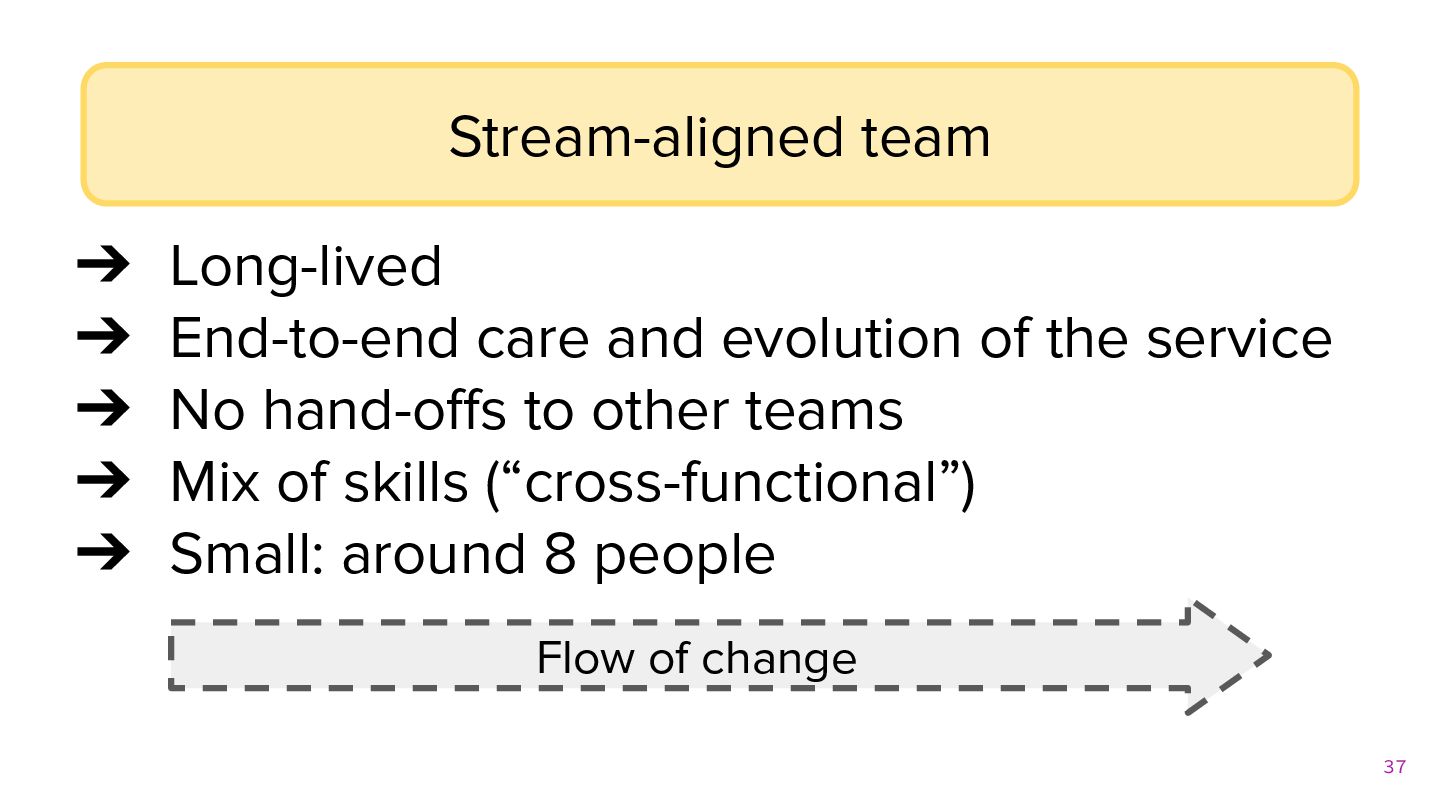 Stream-aligned team

➔ Long-lived
➔ End-to-end care and evolution of the service
➔ No hand-offs to other teams
➔ Mix of skills (“cross-functional”)
➔ Small: around 8 people

Flow of change

37